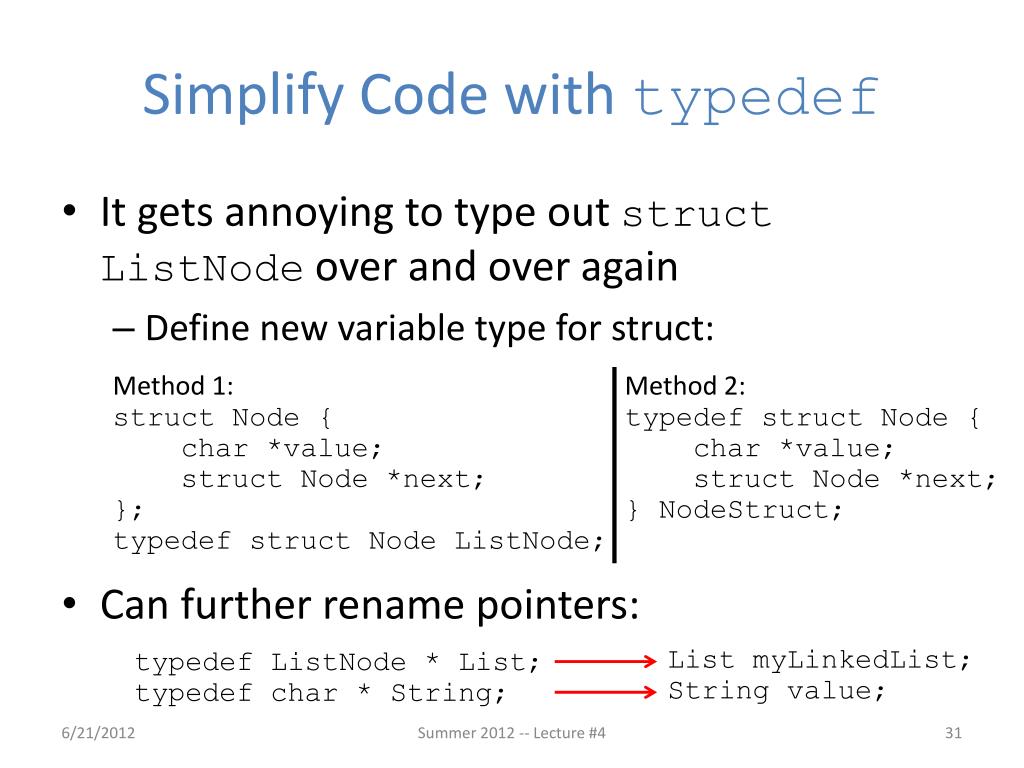 Simplify Code with typedef

• It gets annoying to type out struct ListNode over and over again

– Define new variable type for struct:

Method 1:
struct Node {
    char *value;
    struct Node *next;
};
typedef struct Node ListNode;

Method 2:
typedef struct Node {
    char *value;
    struct Node *next;
} NodeStruct;

• Can further rename pointers:

typedef ListNode * List;
typedef char * String;

List myLinkedList;
String value;

6/21/2012

Summer 2012 -- Lecture #4

31